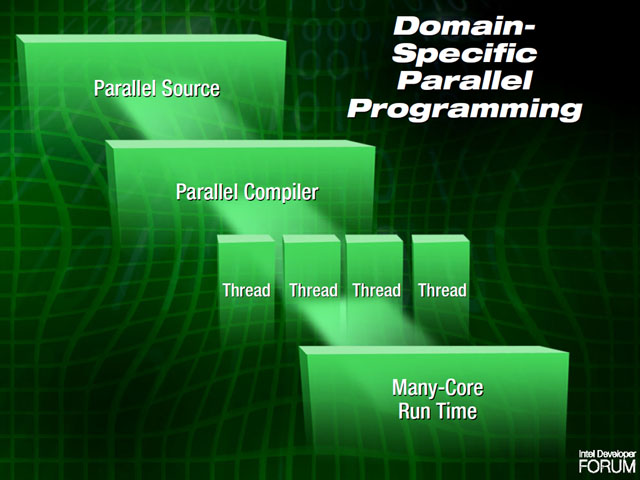 Domain-Specific Parallel Programming

Parallel Source

Parallel Compiler

Thread Thread Thread Thread

Many-Core Run Time

Intel Developer FORUM